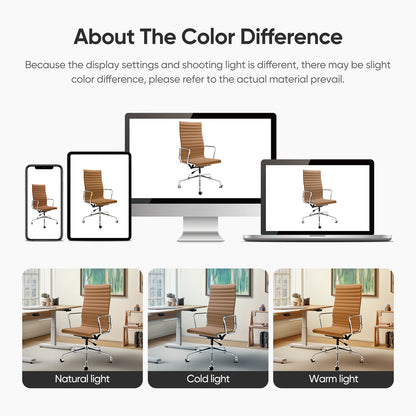 About The Color Difference

Because the display settings and shooting light is different, there may be slight color difference, please refer to the actual material prevail.

Natural light

Cold light

Warm light